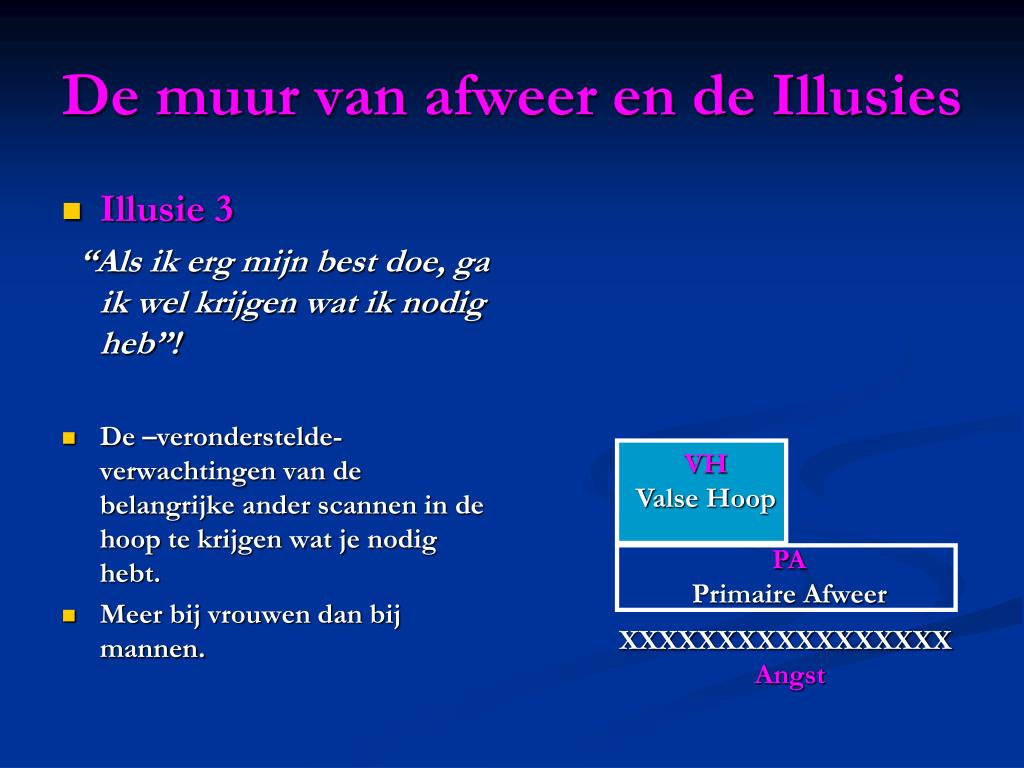 De muur van afweer en de Illusies

Illusie 3

“Als ik erg mijn best doe, ga ik wel krijgen wat ik nodig heb”!

De –veronderstelde- verwachtingen van de belangrijke ander scannen in de hoop te krijgen wat je nodig hebt.

Meer bij vrouwen dan bij mannen.

VH
Valse Hoop

PA
Primaire Afweer

XXXXXXXXXXXXXXXXX
Angst